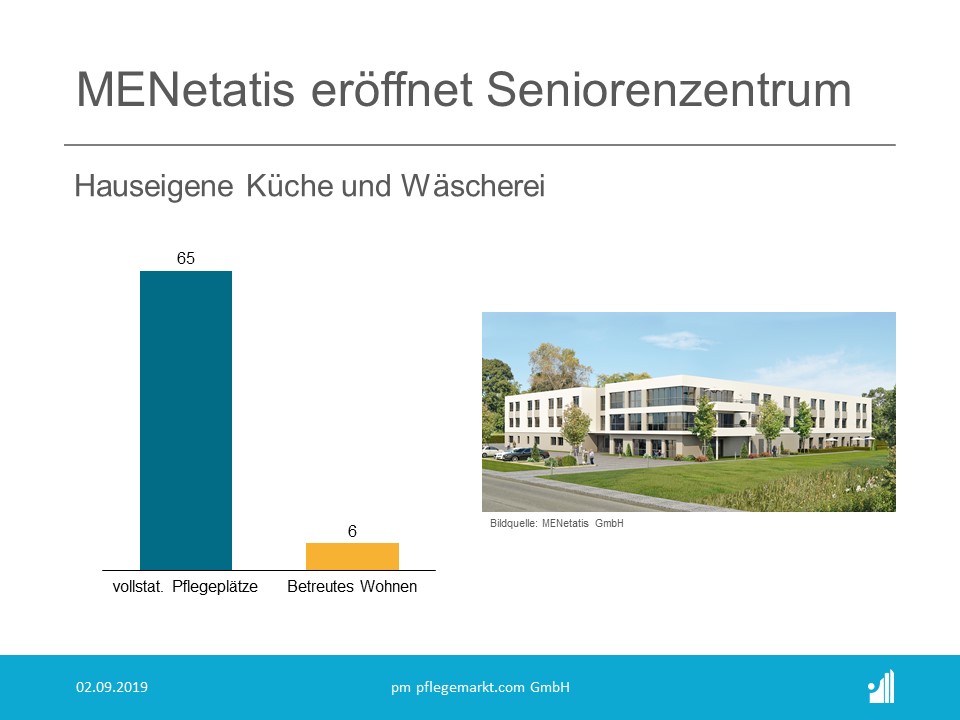 MENetatis eröffnet Seniorenzentrum

Hauseigene Küche und Wäscherei

65

6

vollstat. Pflegeplätze

Betreutes Wohnen

Bildquelle: MENetatis GmbH

02.09.2019

pm pflegemarkt.com GmbH